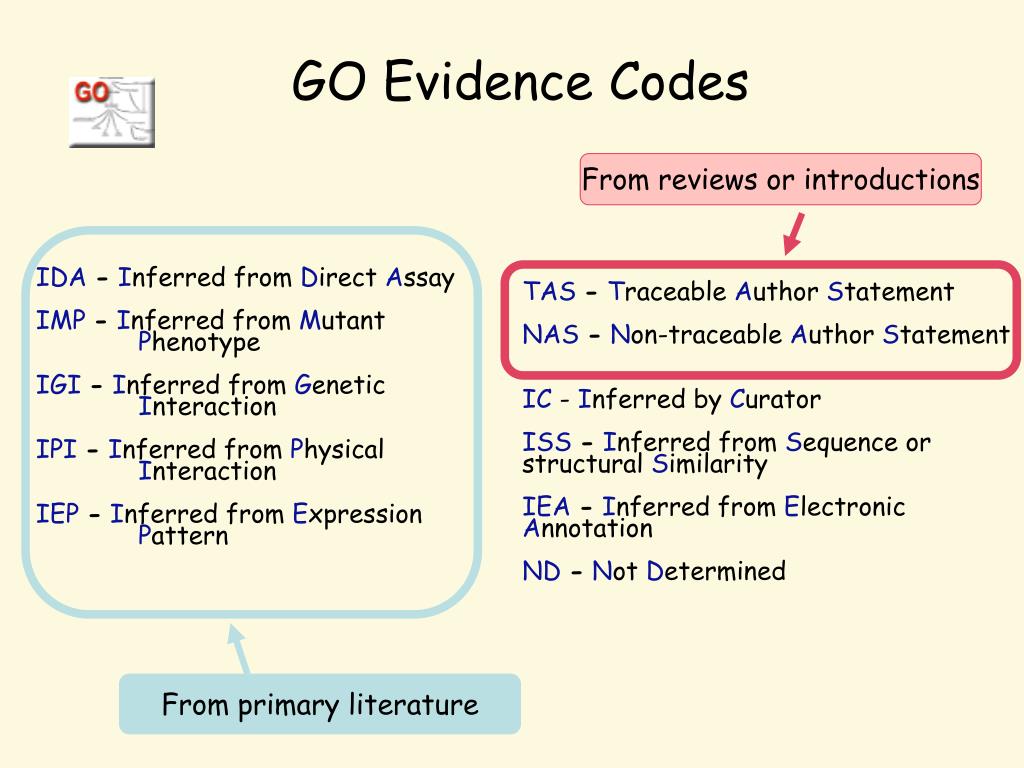 GO

GO Evidence Codes

IDA - Inferred from Direct Assay

IMP - Inferred from Mutant Phenotype

IGI - Inferred from Genetic Interaction

IPI - Inferred from Physical Interaction

IEP - Inferred from Expression Pattern

From primary literature

From reviews or introductions

TAS - Traceable Author Statement

NAS - Non-traceable Author Statement

IC - Inferred by Curator

ISS - Inferred from Sequence or structural Similarity

IEA - Inferred from Electronic Annotation

ND - Not Determined